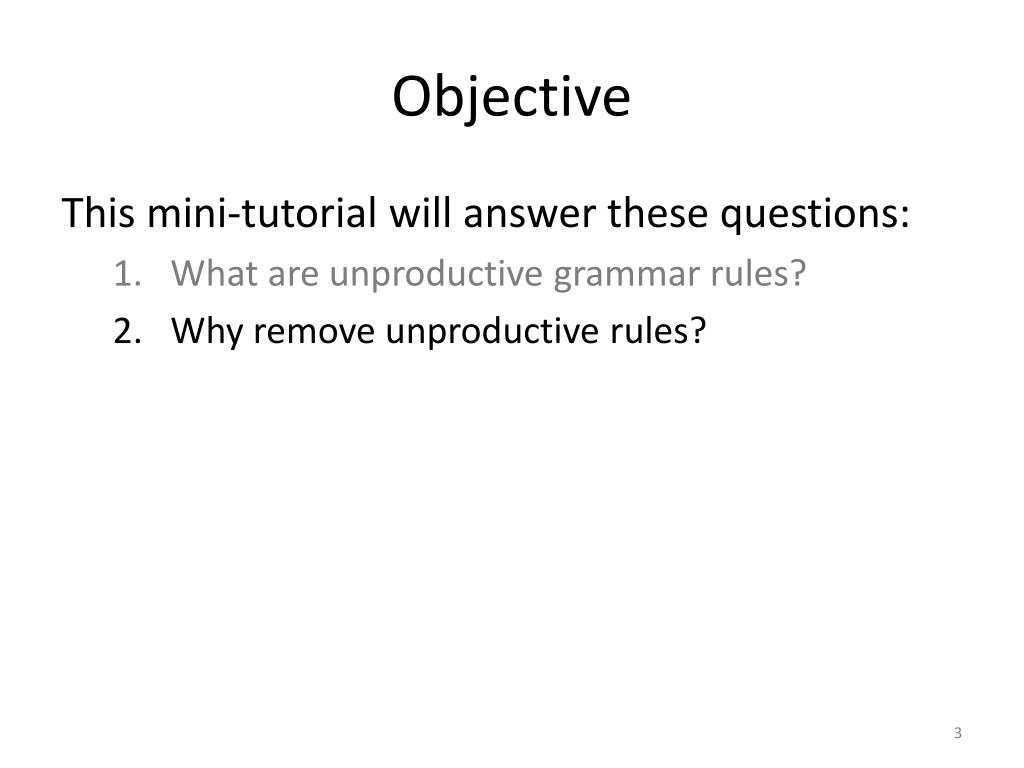 Objective

This mini-tutorial will answer these questions:

1. What are unproductive grammar rules?
2. Why remove unproductive rules?

3